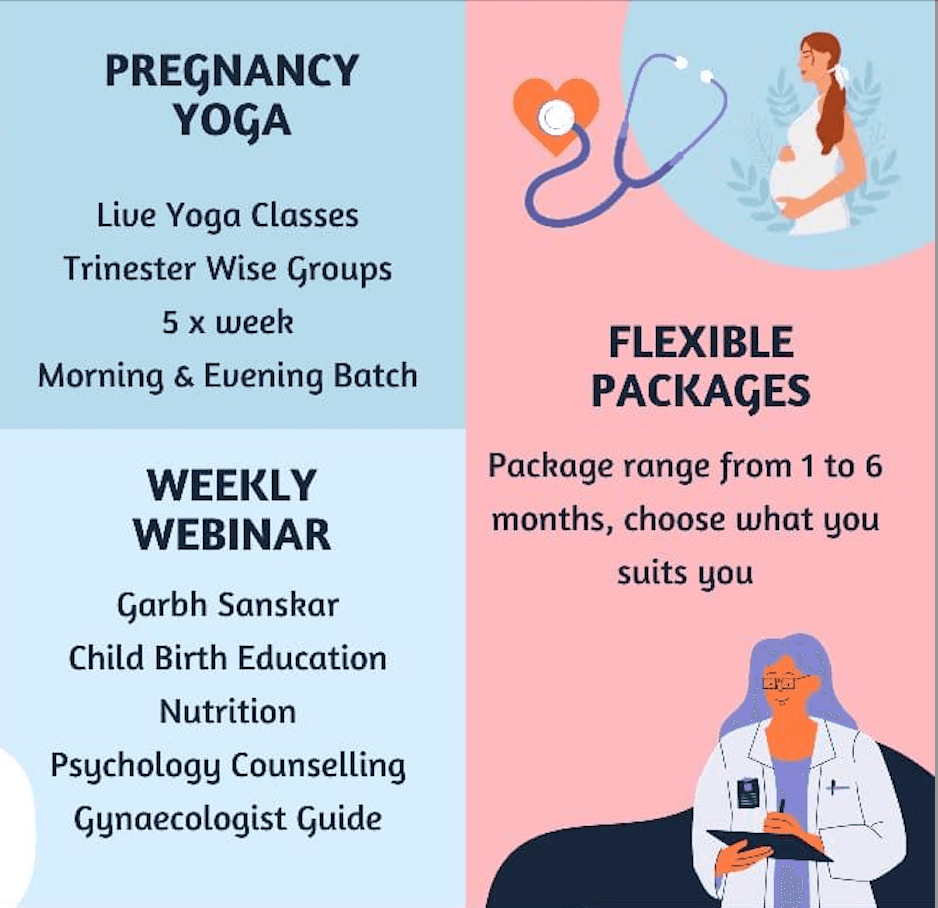 PREGNANCY YOGA

Live Yoga Classes
Trinester Wise Groups
5 x week
Morning & Evening Batch

WEEKLY WEBINAR

Garbh Sanskar
Child Birth Education
Nutrition
Psychology Counselling
Gynaecologist Guide

FLEXIBLE PACKAGES

Package range from 1 to 6 months, choose what you suits you